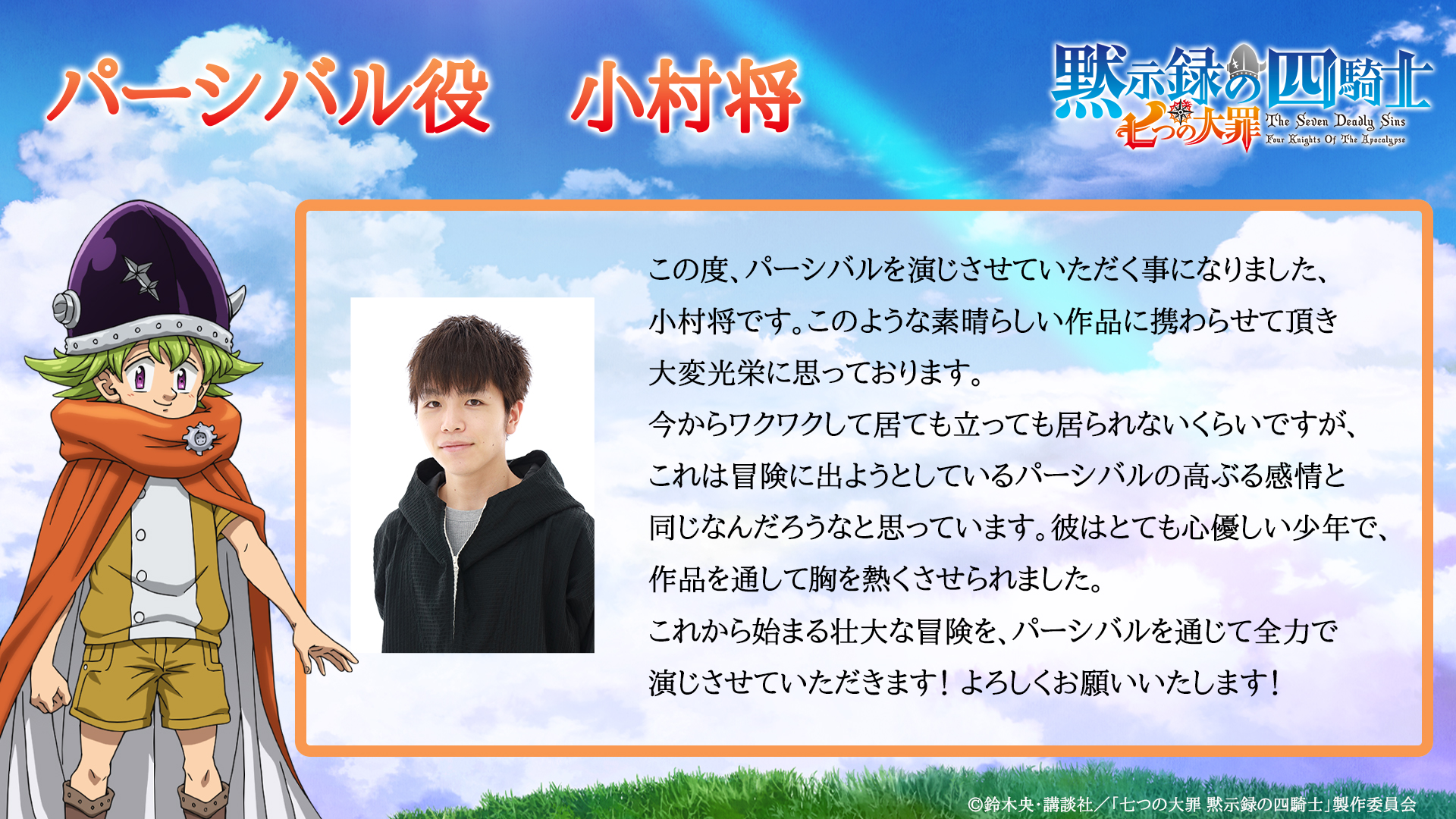 パーシバル役　小村将

黙示録の四騎士
七つの大罪
The Seven Deadly Sins
Four Knights Of The Apocalypse

この度、パーシバルを演じさせていただく事になりました、小村将です。このような素晴らしい作品に携わらせて頂き大変光栄に思っております。
今からワクワクして居ても立っても居られないくらいですが、これは冒険に出ようとしているパーシバルの高ぶる感情と同じなんだろうなと思っています。彼はとても心優しい少年で、作品を通して胸を熱くさせられました。
これから始まる壮大な冒険を、パーシバルを通じて全力で演じさせていただきます！よろしくお願いいたします！

©鈴木央・講談社／「七つの大罪 黙示録の四騎士」製作委員会